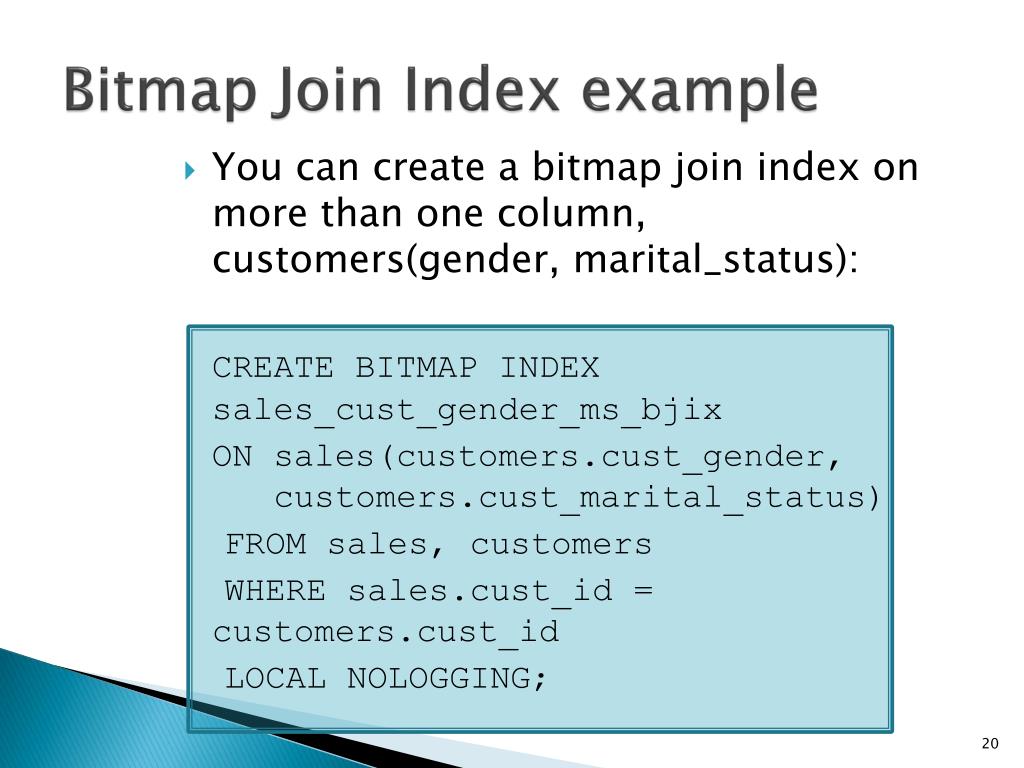 Bitmap Join Index example

You can create a bitmap join index on more than one column, customers(gender, marital_status):

CREATE BITMAP INDEX sales_cust_gender_ms_bjix
ON sales(customers.cust_gender, customers.cust_marital_status)
FROM sales, customers
WHERE sales.cust_id = customers.cust_id
LOCAL NOLOGGING;

20